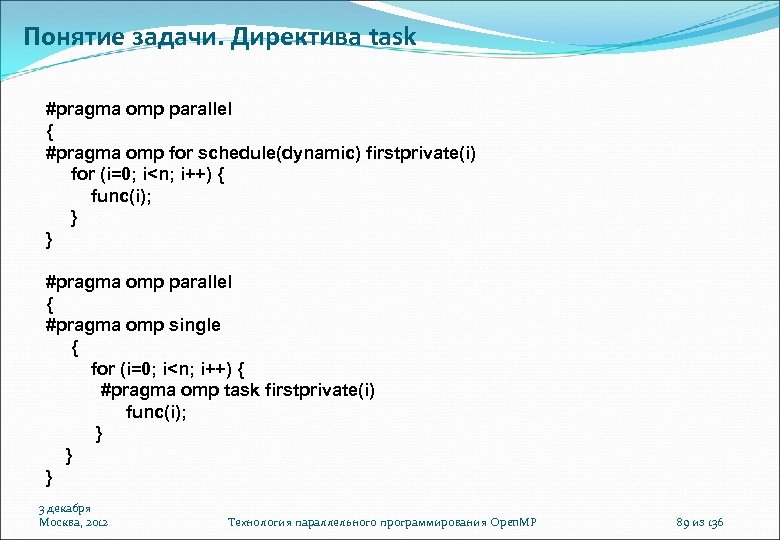 Понятие задачи. Директива task

#pragma omp parallel
{
#pragma omp for schedule(dynamic) firstprivate(i)
    for (i=0; i<n; i++) {
        func(i);
    }
}

#pragma omp parallel
{
#pragma omp single
    {
        for (i=0; i<n; i++) {
          #pragma omp task firstprivate(i)
              func(i);
        }
    }
}

3 декабря
Москва, 2012

Технология параллельного программирования OpenMP

89 из 136